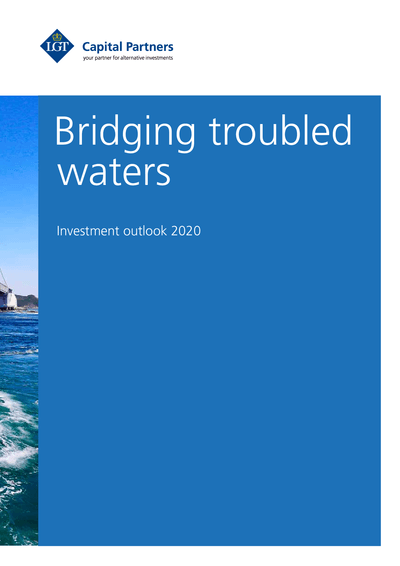 LGT Capital Partners
your partner for alternative investments

Bridging troubled waters

Investment outlook 2020